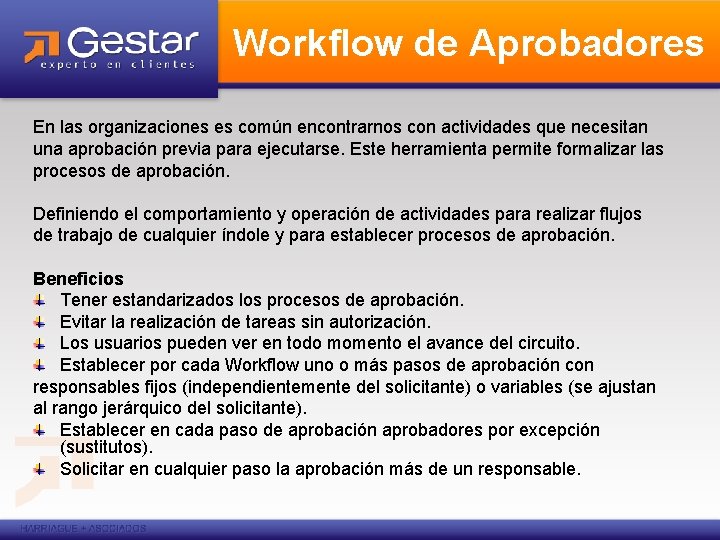 Gestar
experto en clientes

Workflow de Aprobadores

En las organizaciones es común encontrarnos con actividades que necesitan una aprobación previa para ejecutarse. Este herramienta permite formalizar las procesos de aprobación.

Definiendo el comportamiento y operación de actividades para realizar flujos de trabajo de cualquier índole y para establecer procesos de aprobación.

Beneficios
Tener estandarizados los procesos de aprobación.
Evitar la realización de tareas sin autorización.
Los usuarios pueden ver en todo momento el avance del circuito.
Establecer por cada Workflow uno o más pasos de aprobación con responsables fijos (independientemente del solicitante) o variables (se ajustan al rango jerárquico del solicitante).
Establecer en cada paso de aprobación aprobadores por excepción (sustitutos).
Solicitar en cualquier paso la aprobación más de un responsable.

HARRIAGUE + ASOCIADOS